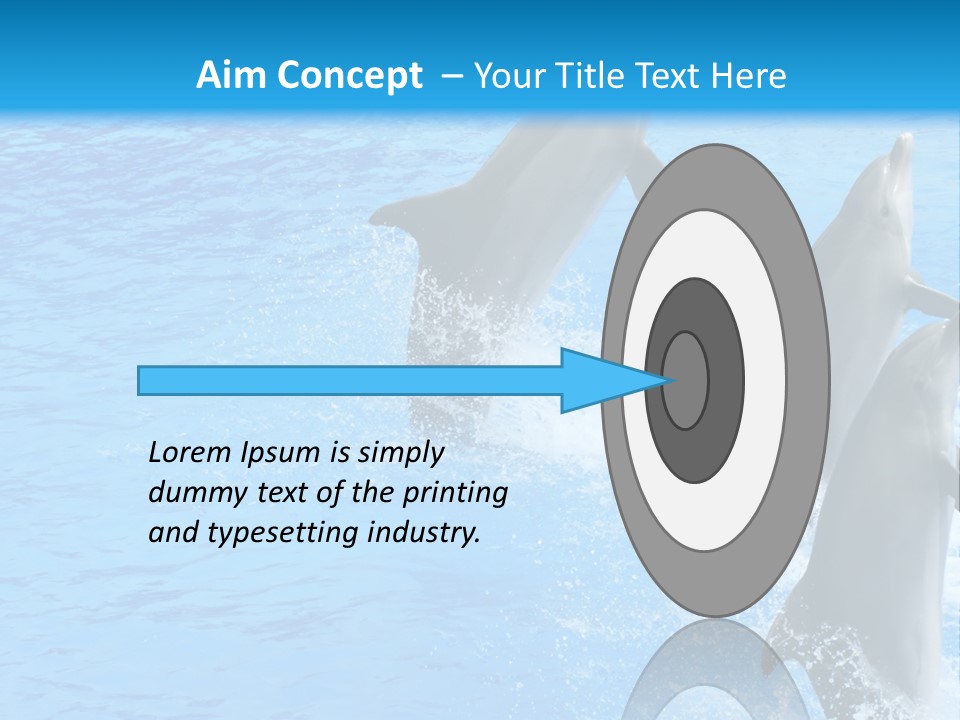 Aim Concept – Your Title Text Here

Lorem Ipsum is simply dummy text of the printing and typesetting industry.